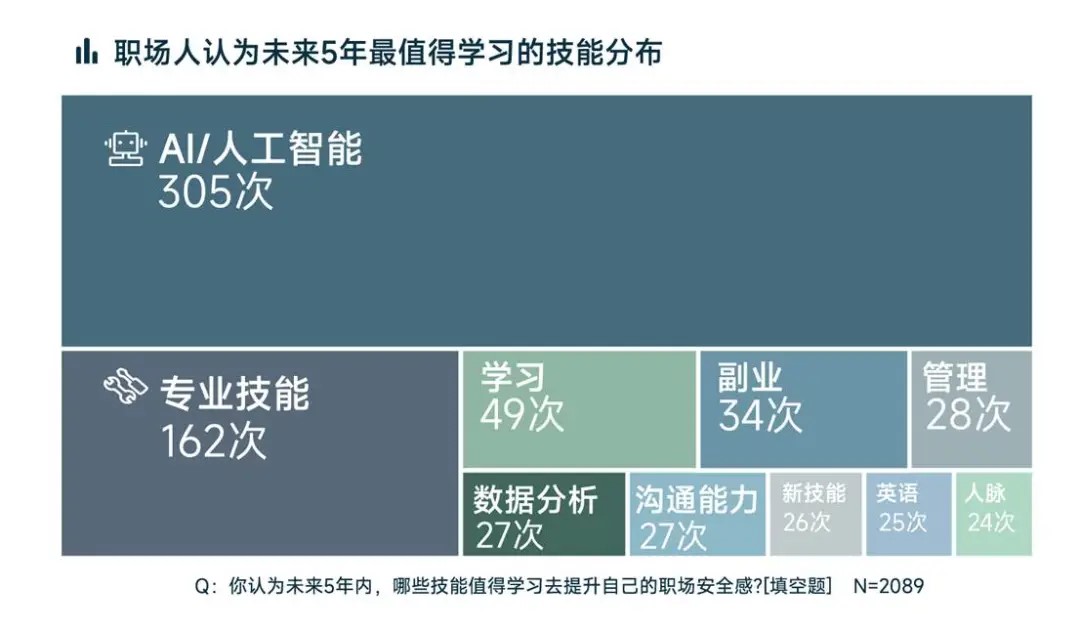 职场人认为未来5年最值得学习的技能分布

AI/人工智能
305次

专业技能
162次

学习
49次

副业
34次

管理
28次

数据分析
27次

沟通能力
27次

新技能
26次

英语
25次

人脉
24次

Q：你认为未来5年内，哪些技能值得学习去提升自己的职场安全感?[填空题]　N=2089